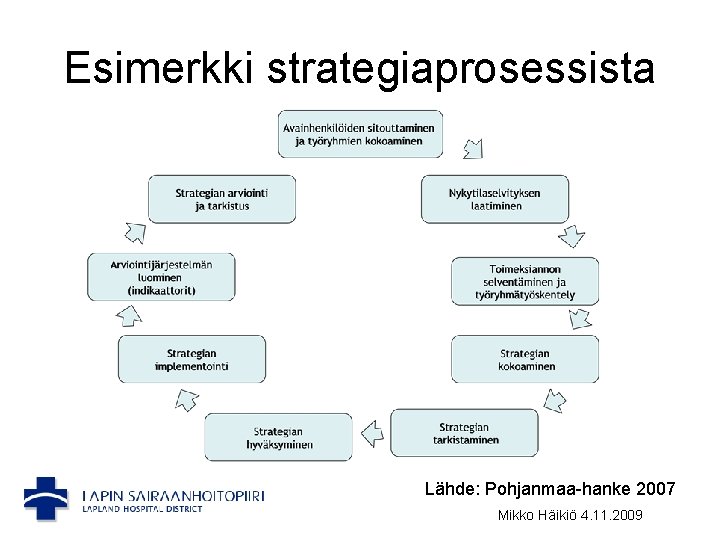 Esimerkki strategiaprosessista

Avainhenkilöiden sitouttaminen ja työryhmien kokoaminen

Nykytilaselvityksen laatiminen

Toimeksiannon selventäminen ja työryhmätyöskentely

Strategian kokoaminen

Strategian tarkistaminen

Strategian hyväksyminen

Strategian implementointi

Arviointijärjestelmän luominen (indikaattorit)

Strategian arviointi ja tarkistus

LAPIN SAIRAANHOITOPIIRI
LAPLAND HOSPITAL DISTRICT

Lähde: Pohjanmaa-hanke 2007

Mikko Häikiö 4.11.2009